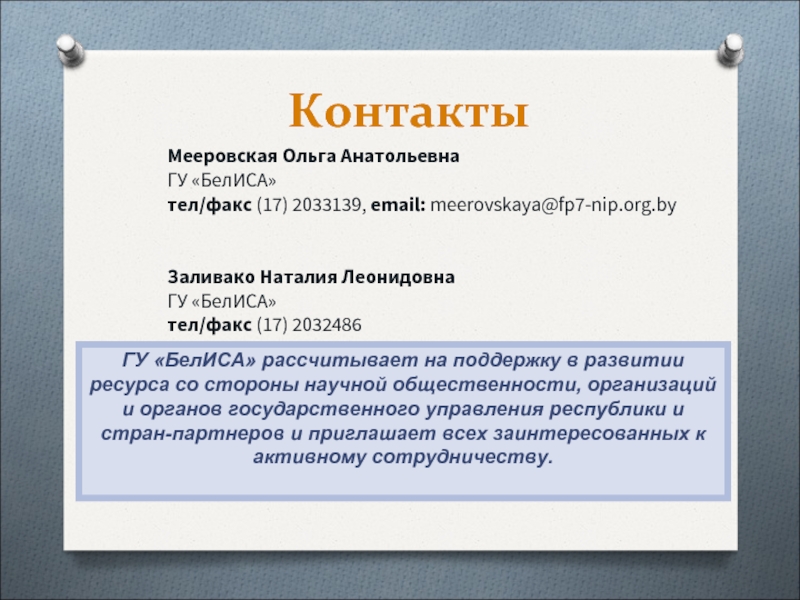 Контакты

Мееровская Ольга Анатольевна
ГУ «БелИСА»
тел/факс (17) 2033139, email: meerovskaya@fp7-nip.org.by

Заливако Наталия Леонидовна
ГУ «БелИСА»
тел/факс (17) 2032486

ГУ «БелИСА» рассчитывает на поддержку в развитии ресурса со стороны научной общественности, организаций и органов государственного управления республики и стран-партнеров и приглашает всех заинтересованных к активному сотрудничеству.